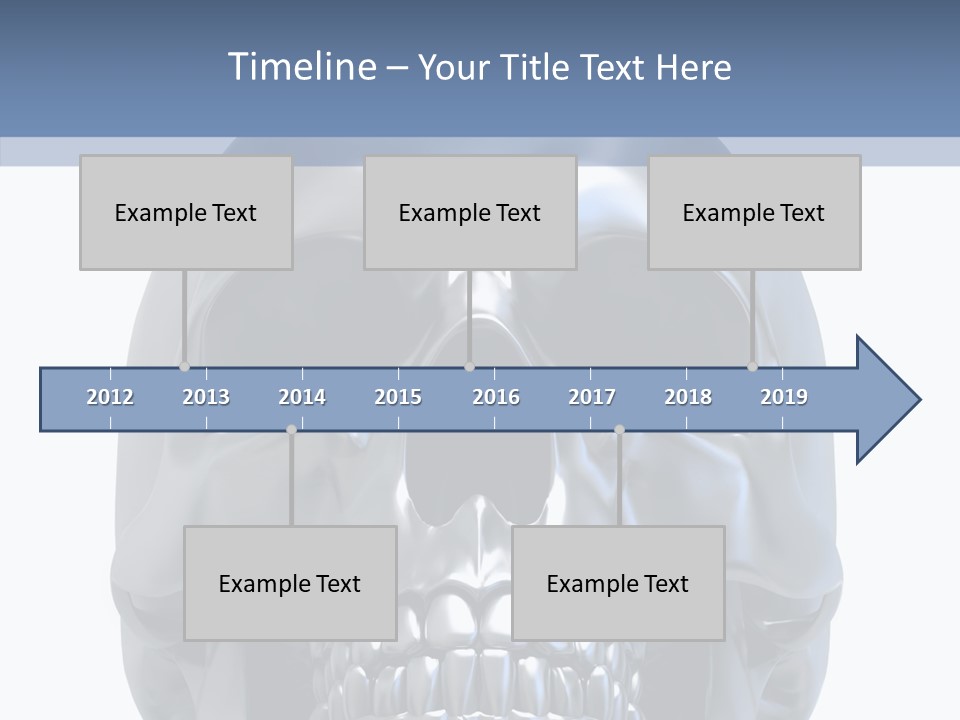 Timeline – Your Title Text Here

Example Text

Example Text

Example Text

2012 2013 2014 2015 2016 2017 2018 2019

Example Text

Example Text